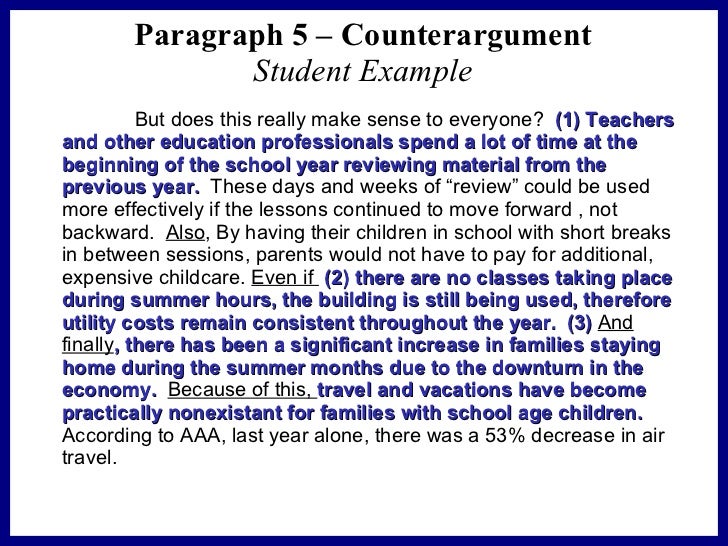 Paragraph 5 – Counterargument
Student Example

But does this really make sense to everyone? (1) Teachers and other education professionals spend a lot of time at the beginning of the school year reviewing material from the previous year. These days and weeks of “review” could be used more effectively if the lessons continued to move forward , not backward. Also, By having their children in school with short breaks in between sessions, parents would not have to pay for additional, expensive childcare. Even if (2) there are no classes taking place during summer hours, the building is still being used, therefore utility costs remain consistent throughout the year. (3) And finally, there has been a significant increase in families staying home during the summer months due to the downturn in the economy. Because of this, travel and vacations have become practically nonexistant for families with school age children. According to AAA, last year alone, there was a 53% decrease in air travel.